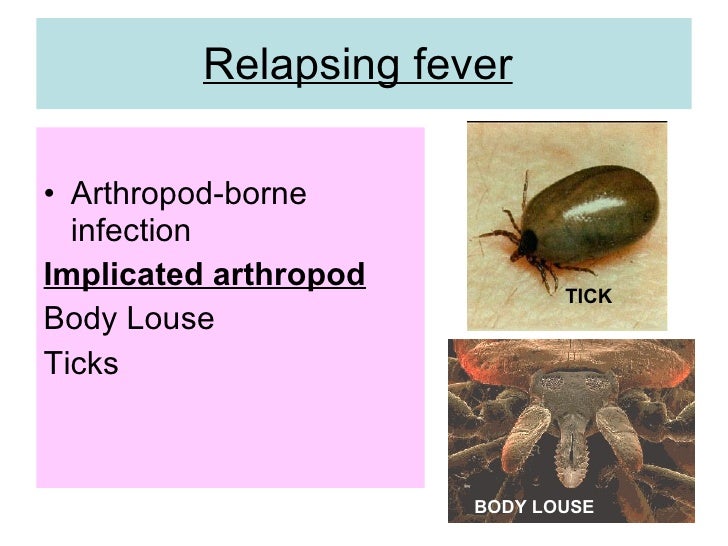 Relapsing fever

• Arthropod-borne infection

Implicated arthropod

Body Louse

Ticks

TICK

BODY LOUSE